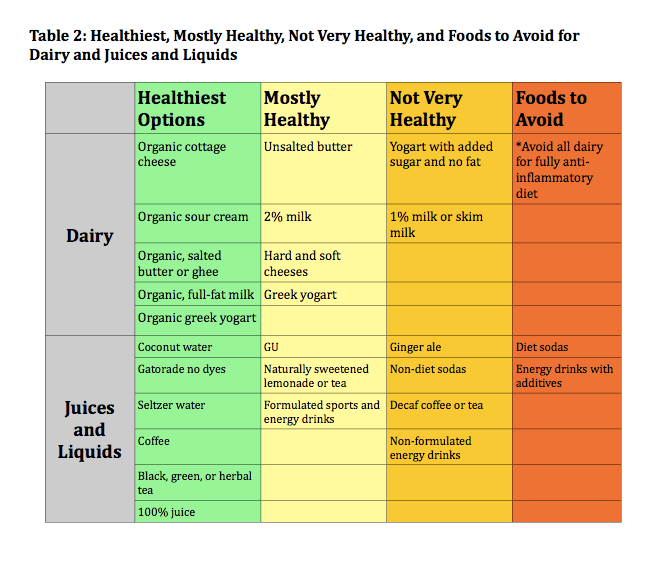 Table 2: Healthiest, Mostly Healthy, Not Very Healthy, and Foods to Avoid for Dairy and Juices and Liquids

| | Healthiest Options | Mostly Healthy | Not Very Healthy | Foods to Avoid |
|---|---|---|---|---|
| Dairy | Organic cottage cheese | Unsalted butter | Yogart with added sugar and no fat | *Avoid all dairy for fully anti-inflammatory diet |
| | Organic sour cream | 2% milk | 1% milk or skim milk | |
| | Organic, salted butter or ghee | Hard and soft cheeses | | |
| | Organic, full-fat milk | Greek yogart | | |
| | Organic greek yogart | | | |
| Juices and Liquids | Coconut water | GU | Ginger ale | Diet sodas |
| | Gatorade no dyes | Naturally sweetened lemonade or tea | Non-diet sodas | Energy drinks with additives |
| | Seltzer water | Formulated sports and energy drinks | Decaf coffee or tea | |
| | Coffee | | Non-formulated energy drinks | |
| | Black, green, or herbal tea | | | |
| | 100% juice | | | |